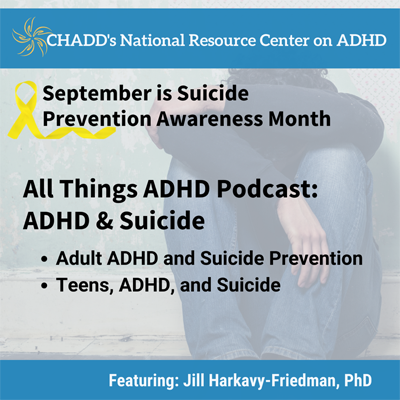 CHADD's National Resource Center on ADHD

September is Suicide Prevention Awareness Month

All Things ADHD Podcast: ADHD & Suicide

• Adult ADHD and Suicide Prevention
• Teens, ADHD, and Suicide

Featuring: Jill Harkavy-Friedman, PhD